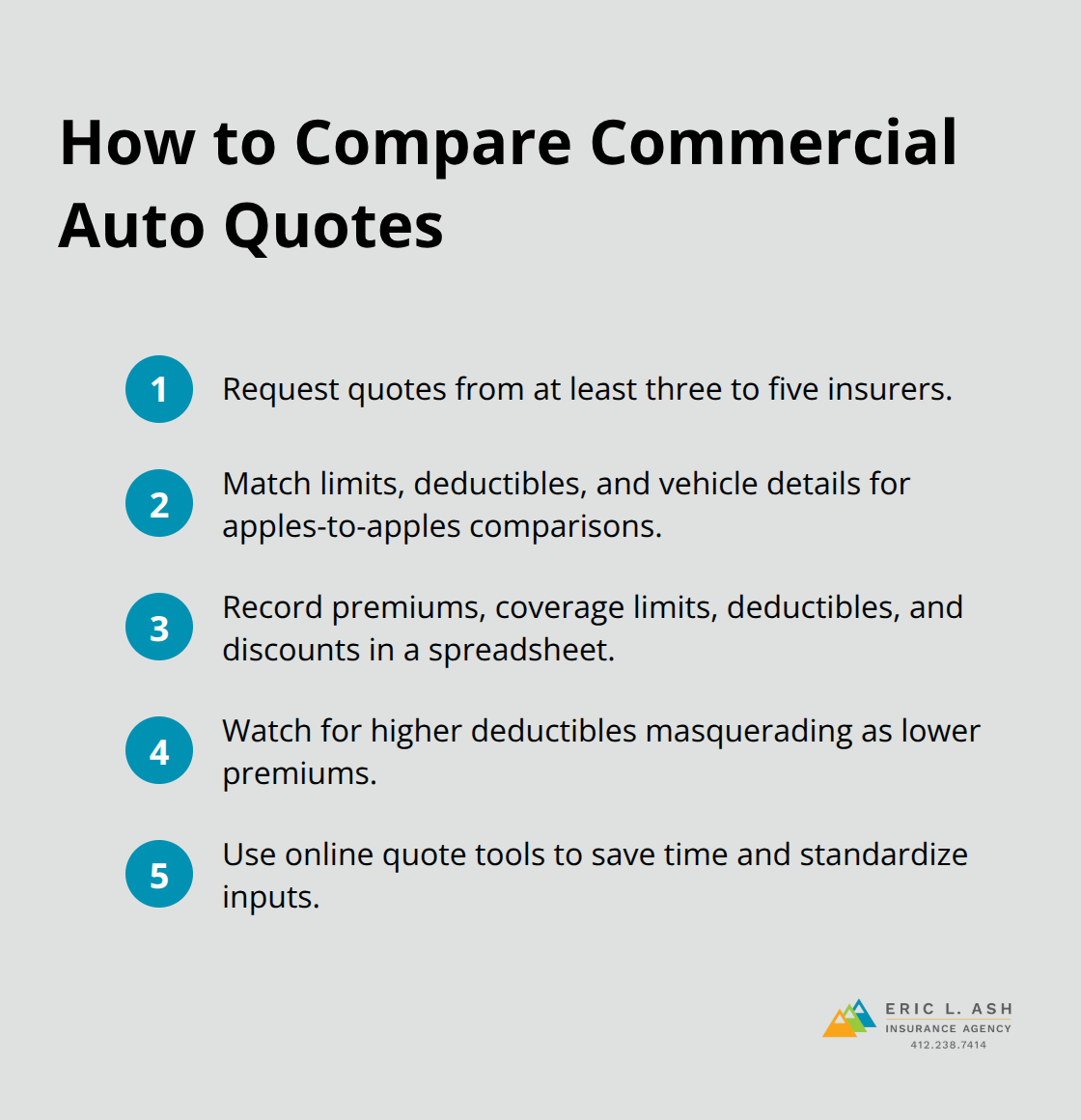 How to Compare Commercial Auto Quotes

1 Request quotes from at least three to five insurers.

2 Match limits, deductibles, and vehicle details for apples-to-apples comparisons.

3 Record premiums, coverage limits, deductibles, and discounts in a spreadsheet.

4 Watch for higher deductibles masquerading as lower premiums.

5 Use online quote tools to save time and standardize inputs.

ERIC L. ASH
INSURANCE AGENCY
412.238.7414